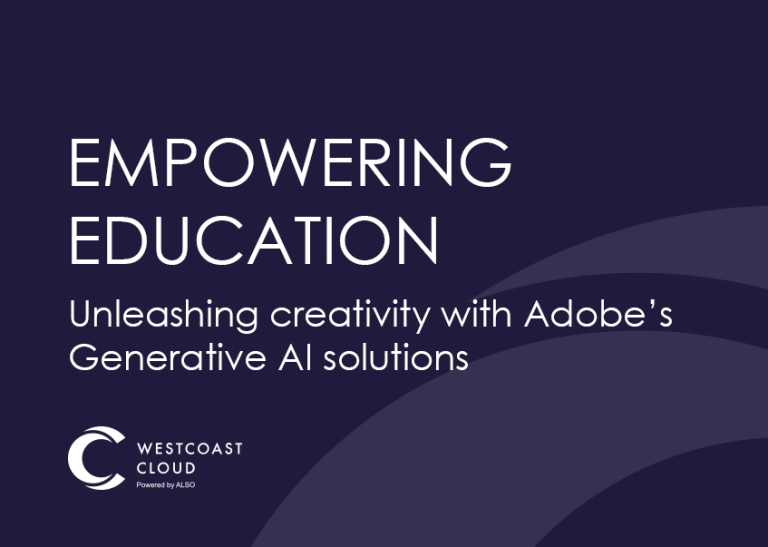 EMPOWERING EDUCATION

Unleashing creativity with Adobe's Generative AI solutions

WESTCOAST CLOUD
Powered by ALSO